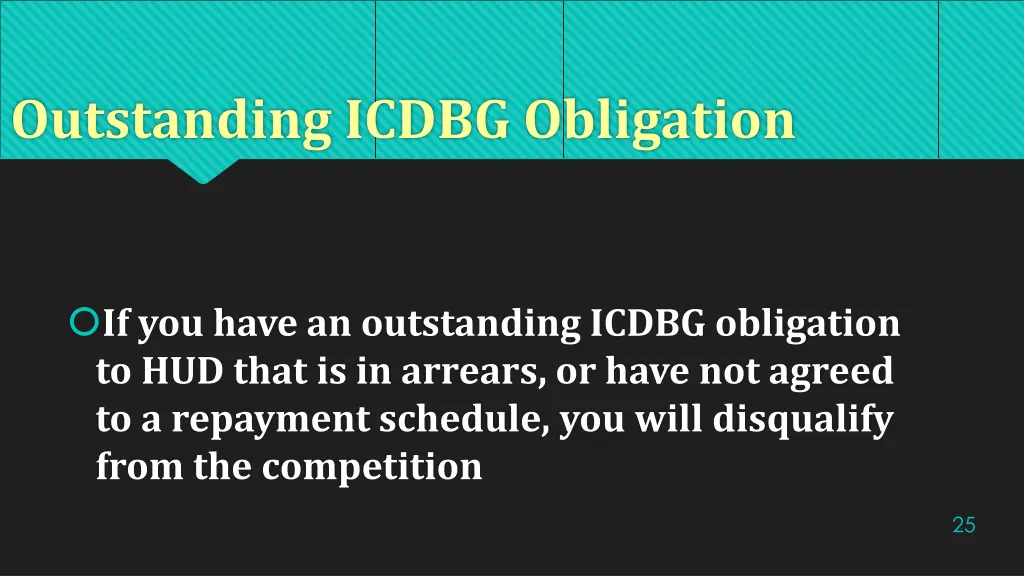 Outstanding ICDBG Obligation

If you have an outstanding ICDBG obligation to HUD that is in arrears, or have not agreed to a repayment schedule, you will disqualify from the competition

25